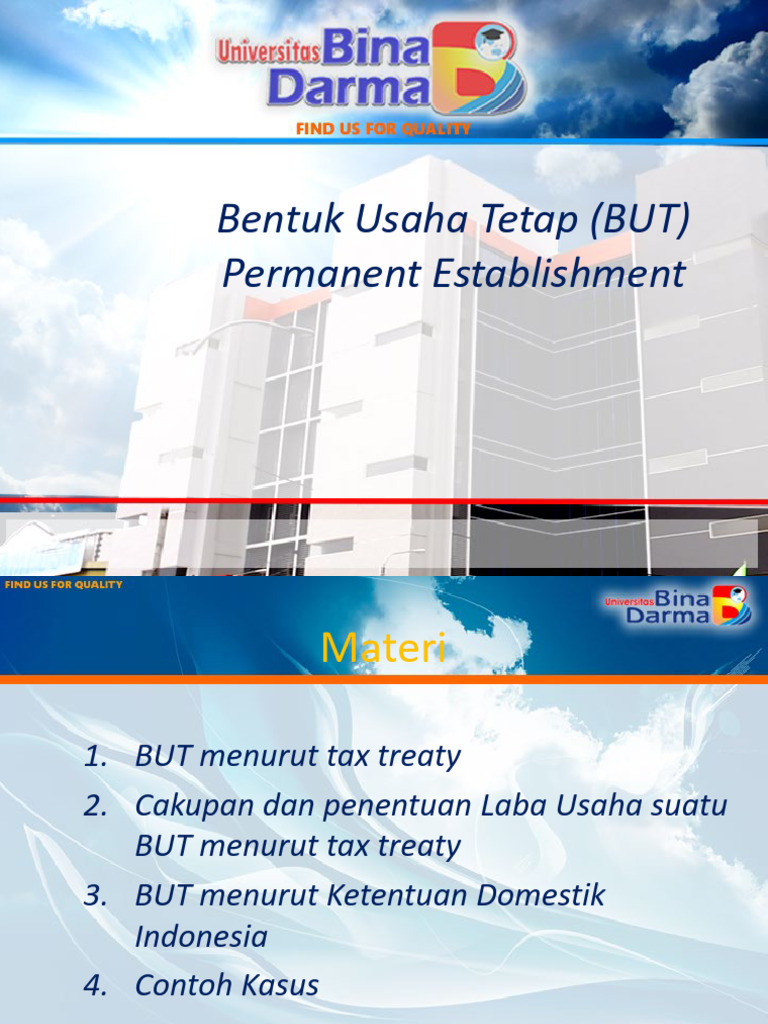 Universitas Bina Darma
FIND US FOR QUALITY

Bentuk Usaha Tetap (BUT)
Permanent Establishment

FIND US FOR QUALITY
Universitas Bina Darma

Materi

1. BUT menurut tax treaty
2. Cakupan dan penentuan Laba Usaha suatu BUT menurut tax treaty
3. BUT menurut Ketentuan Domestik Indonesia
4. Contoh Kasus